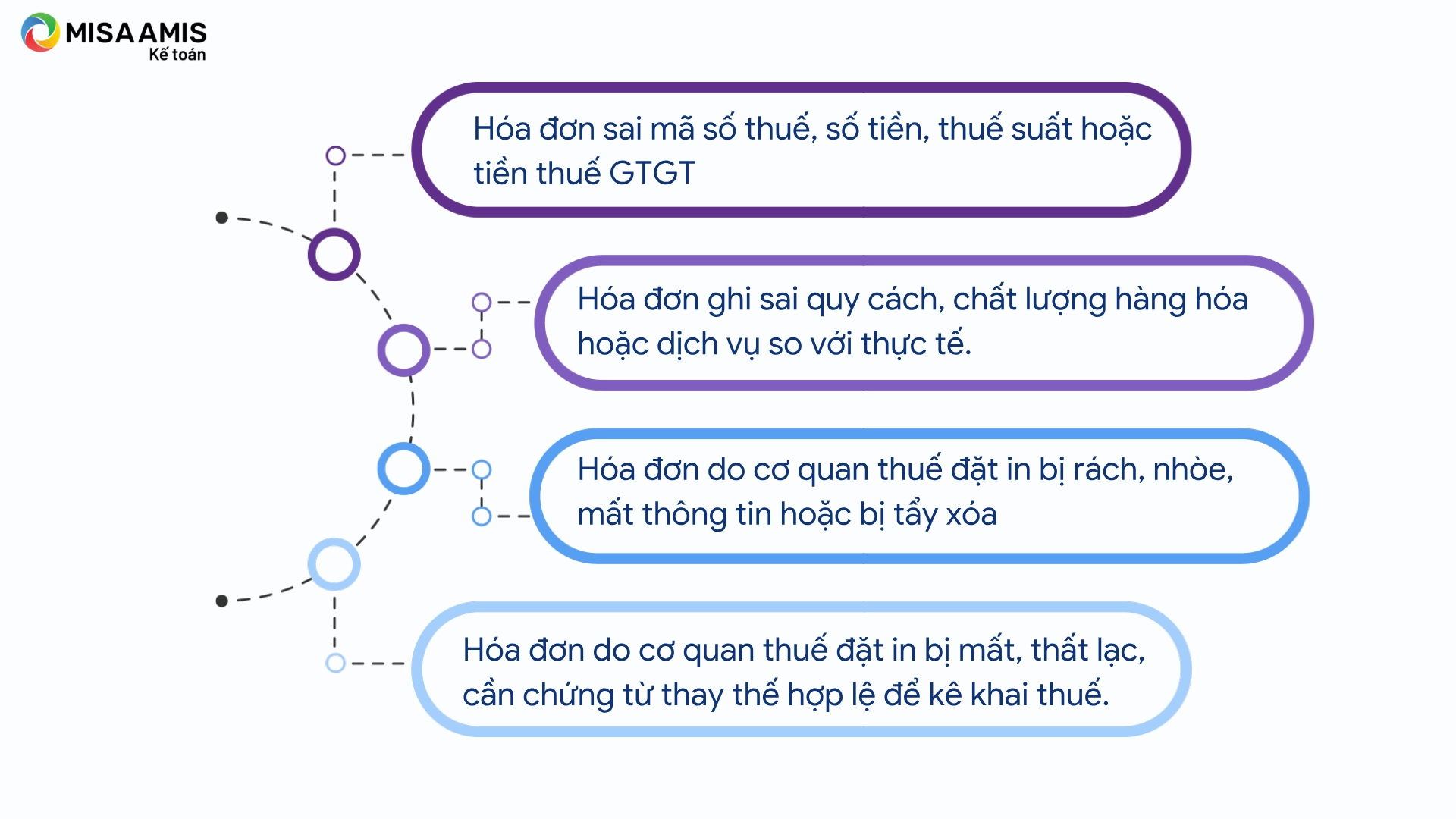 MISA AMIS
Kế toán

Hóa đơn sai mã số thuế, số tiền, thuế suất hoặc tiền thuế GTGT

Hóa đơn ghi sai quy cách, chất lượng hàng hóa hoặc dịch vụ so với thực tế.

Hóa đơn do cơ quan thuế đặt in bị rách, nhòe, mất thông tin hoặc bị tẩy xóa

Hóa đơn do cơ quan thuế đặt in bị mất, thất lạc, cần chứng từ thay thế hợp lệ để kê khai thuế.